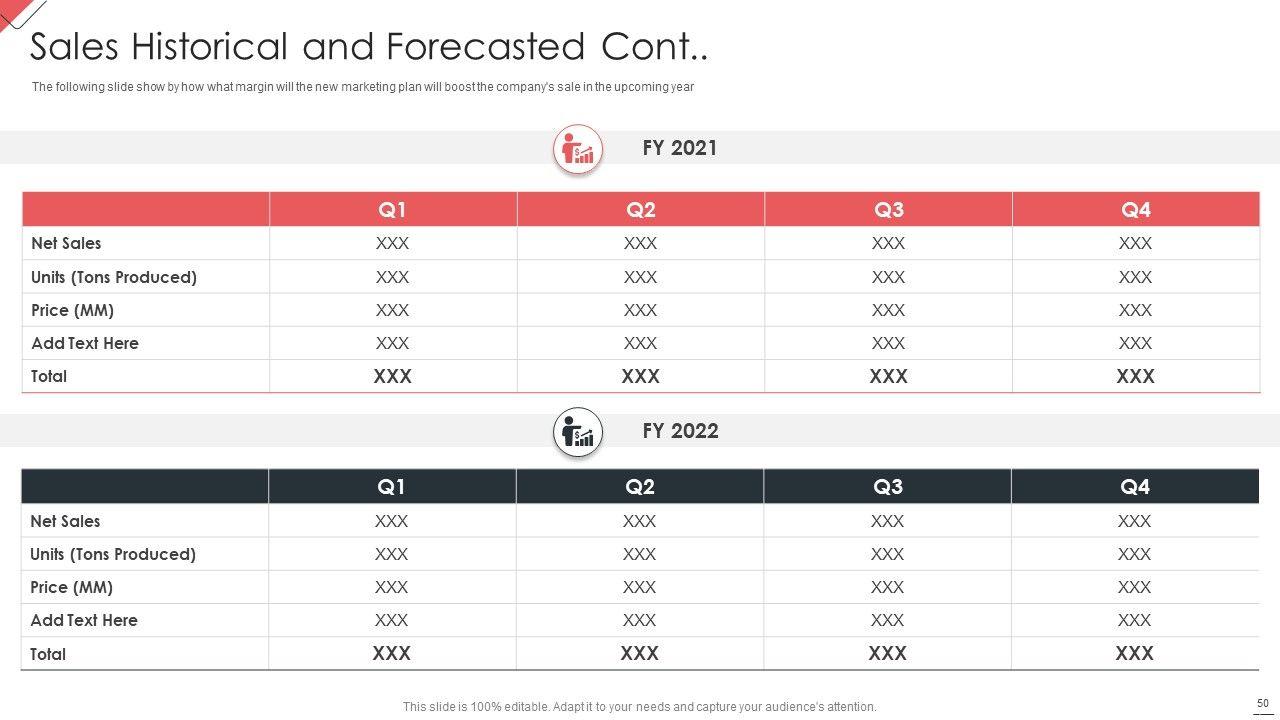 Sales Historical and Forecasted Cont..

The following slide show by how what margin will the new marketing plan will boost the company's sale in the upcoming year

FY 2021

| | Q1 | Q2 | Q3 | Q4 |
|---|---|---|---|---|
| Net Sales | XXX | XXX | XXX | XXX |
| Units (Tons Produced) | XXX | XXX | XXX | XXX |
| Price (MM) | XXX | XXX | XXX | XXX |
| Add Text Here | XXX | XXX | XXX | XXX |
| Total | XXX | XXX | XXX | XXX |

FY 2022

| | Q1 | Q2 | Q3 | Q4 |
|---|---|---|---|---|
| Net Sales | XXX | XXX | XXX | XXX |
| Units (Tons Produced) | XXX | XXX | XXX | XXX |
| Price (MM) | XXX | XXX | XXX | XXX |
| Add Text Here | XXX | XXX | XXX | XXX |
| Total | XXX | XXX | XXX | XXX |

This slide is 100% editable. Adapt it to your needs and capture your audience's attention.

50